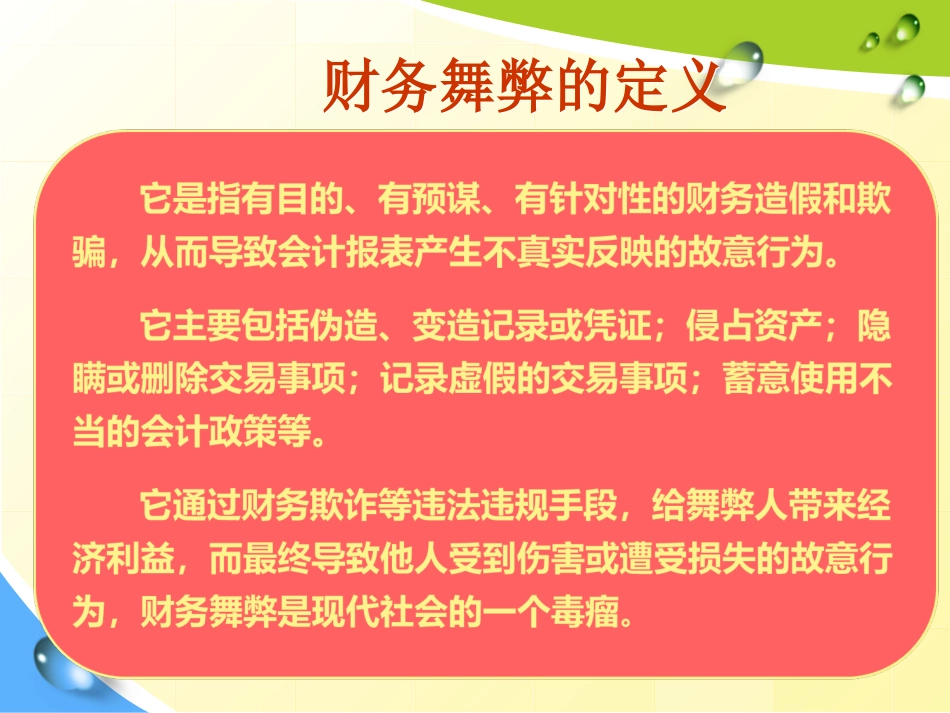 财务舞弊的定义

它是指有目的、有预谋、有针对性的财务造假和欺骗，从而导致会计报表产生不真实反映的故意行为。

它主要包括伪造、变造记录或凭证；侵占资产；隐瞒或删除交易事项；记录虚假的交易事项；蓄意使用不当的会计政策等。

它通过财务欺诈等违法违规手段，给舞弊人带来经济利益，而最终导致他人受到伤害或遭受损失的故意行为，财务舞弊是现代社会的一个毒瘤。